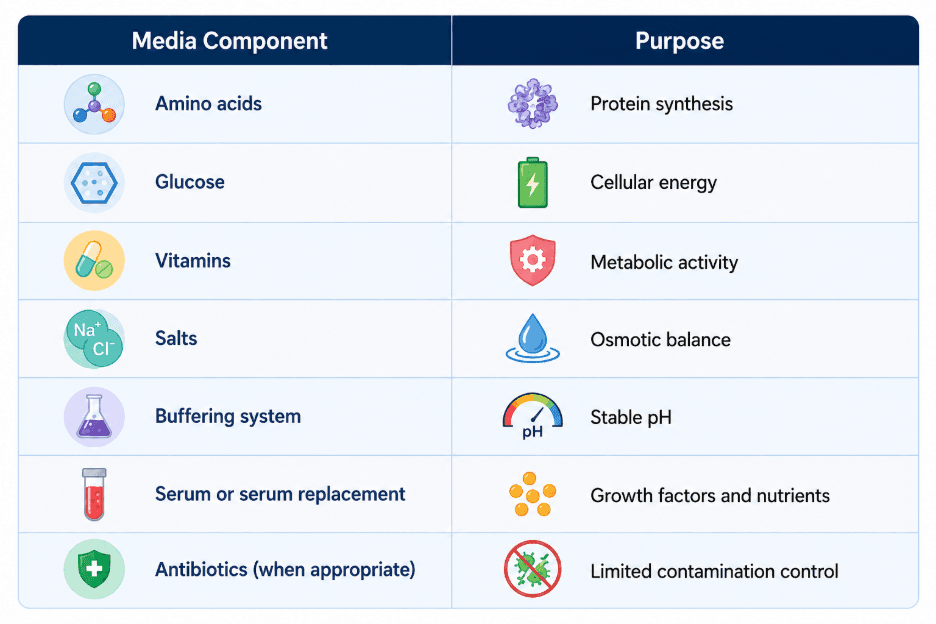 | Media Component | Purpose |
|---|---|
| Amino acids | Protein synthesis |
| Glucose | Cellular energy |
| Vitamins | Metabolic activity |
| $Na^+$ $Cl^-$ Salts | Osmotic balance |
| Buffering system | pH Stable pH |
| Serum or serum replacement | Growth factors and nutrients |
| Antibiotics (when appropriate) | Limited contamination control |